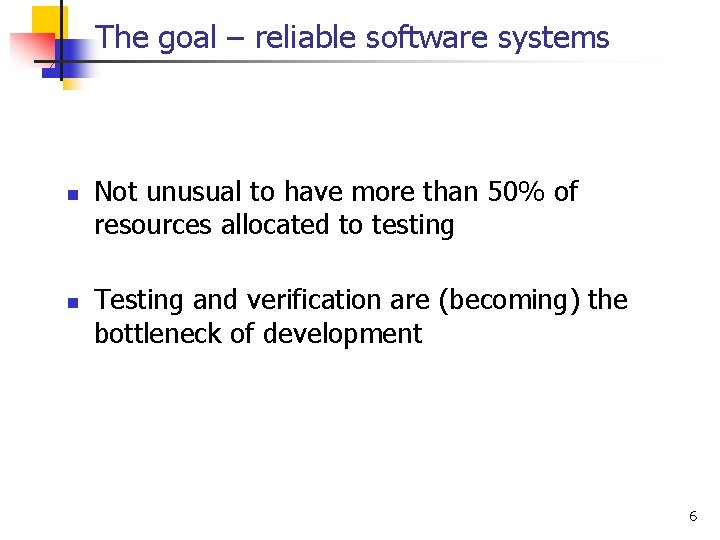 The goal – reliable software systems

- Not unusual to have more than 50% of resources allocated to testing

- Testing and verification are (becoming) the bottleneck of development

6